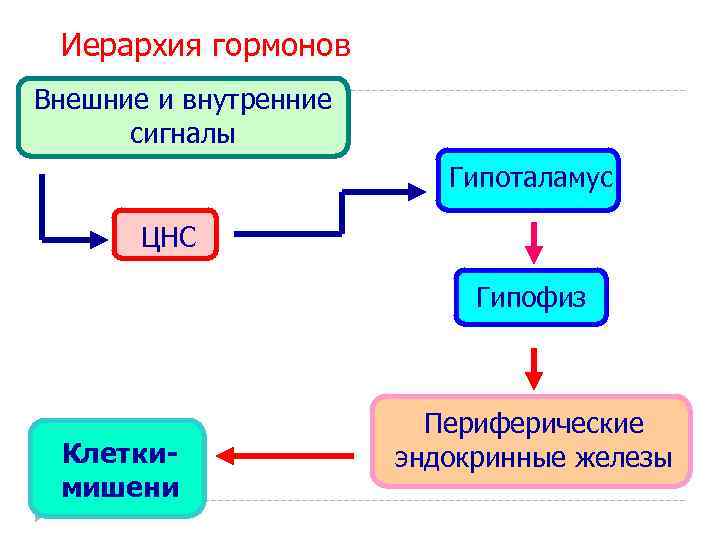 Иерархия гормонов

Внешние и внутренние сигналы

ЦНС

Гипоталамус

Гипофиз

Периферические эндокринные железы

Клетки-мишени